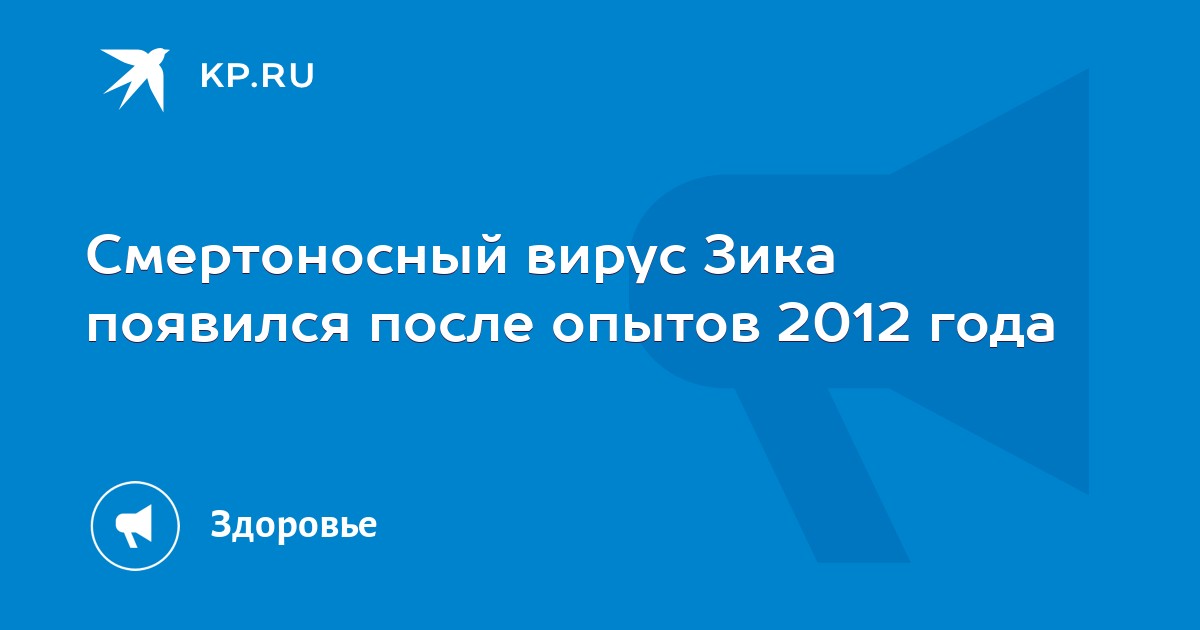 KP.RU

Смертоносный вирус Зика появился после опытов 2012 года

Здоровье